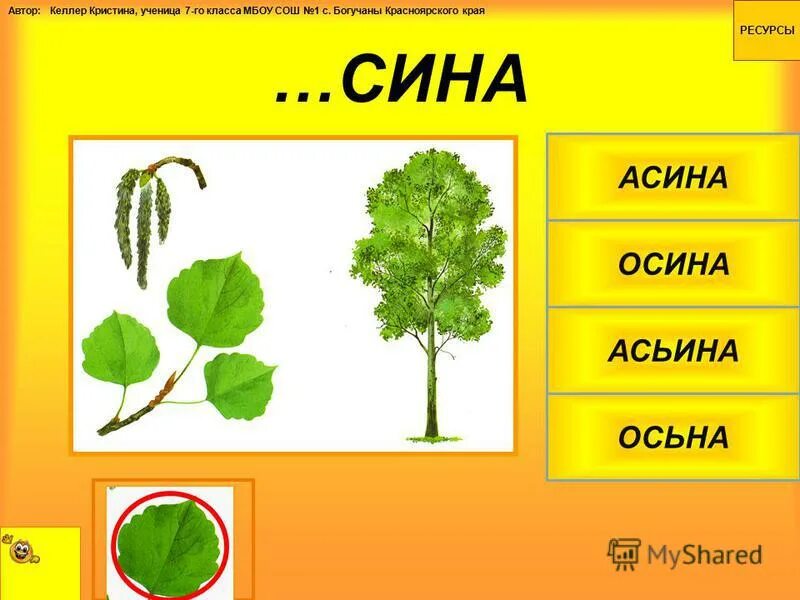 Автор: Келлер Кристина, ученица 7-го класса МБОУ СОШ №1 с. Богучаны Красноярского края

РЕСУРСЫ

…СИНА

АСИНА

ОСИНА

АСЬИНА

ОСЬНА

MyShared